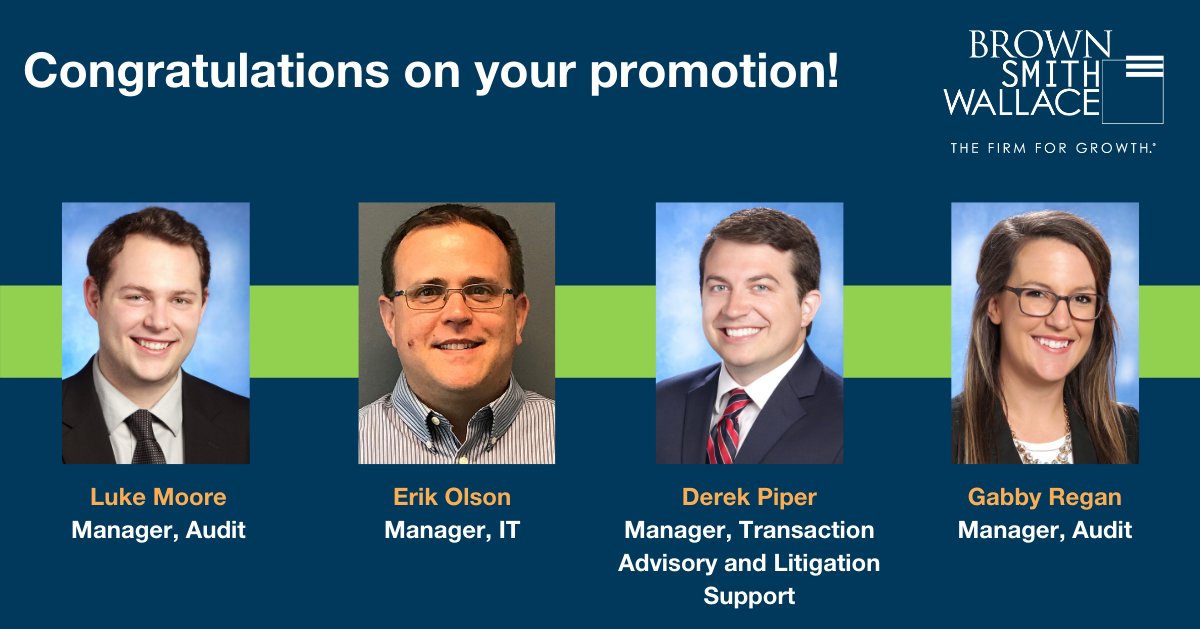 Congratulations on your promotion!

BROWN SMITH WALLACE

THE FIRM FOR GROWTH.®

Luke Moore
Manager, Audit

Erik Olson
Manager, IT

Derek Piper
Manager, Transaction Advisory and Litigation Support

Gabby Regan
Manager, Audit